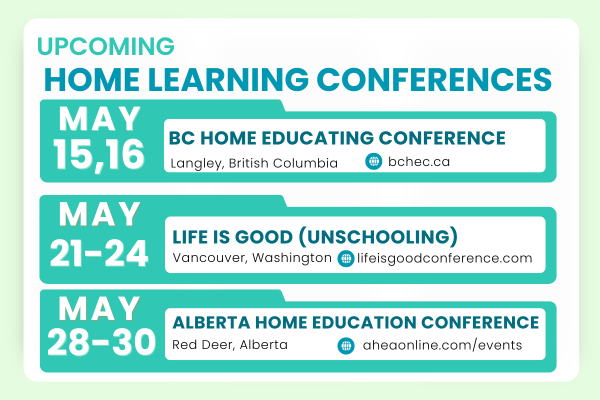 UPCOMING
HOME LEARNING CONFERENCES

MAY 15,16
BC HOME EDUCATING CONFERENCE
Langley, British Columbia
bchec.ca

MAY 21-24
LIFE IS GOOD (UNSCHOOLING)
Vancouver, Washington
lifeisgoodconference.com

MAY 28-30
ALBERTA HOME EDUCATION CONFERENCE
Red Deer, Alberta
aheaonline.com/events